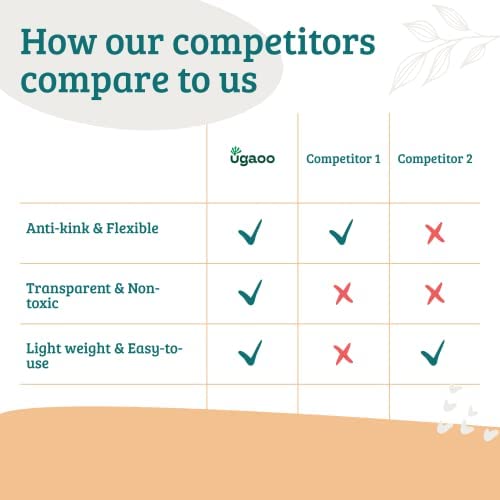 How our competitors compare to us

| | ugaoo | Competitor 1 | Competitor 2 |
|---|---|---|---|
| Anti-kink & Flexible | ✓ | ✓ | ✗ |
| Transparent & Non-toxic | ✓ | ✗ | ✗ |
| Light weight & Easy-to-use | ✓ | ✗ | ✓ |